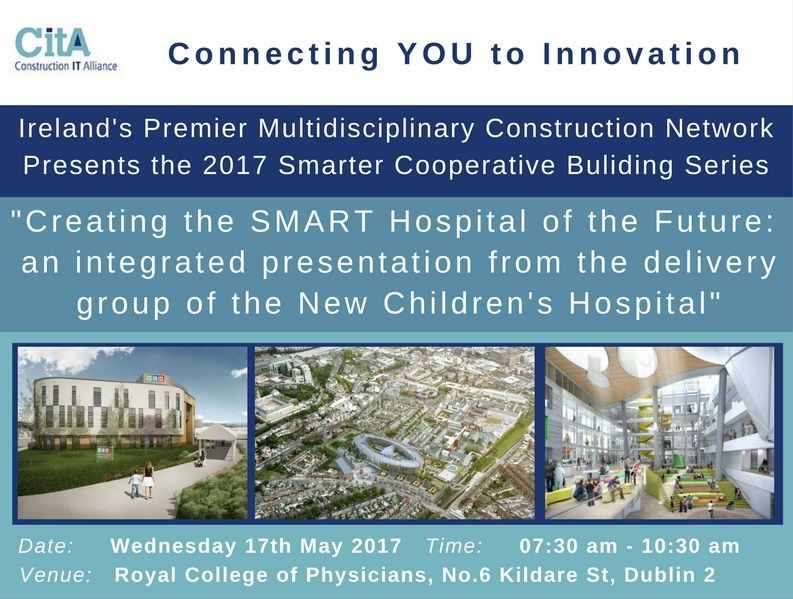 CitA
Construction IT Alliance

Connecting YOU to Innovation

Ireland's Premier Multidisciplinary Construction Network Presents the 2017 Smarter Cooperative Buliding Series

"Creating the SMART Hospital of the Future: an integrated presentation from the delivery group of the New Children's Hospital"

Date: Wednesday 17th May 2017 Time: 07:30 am - 10:30 am
Venue: Royal College of Physicians, No.6 Kildare St, Dublin 2